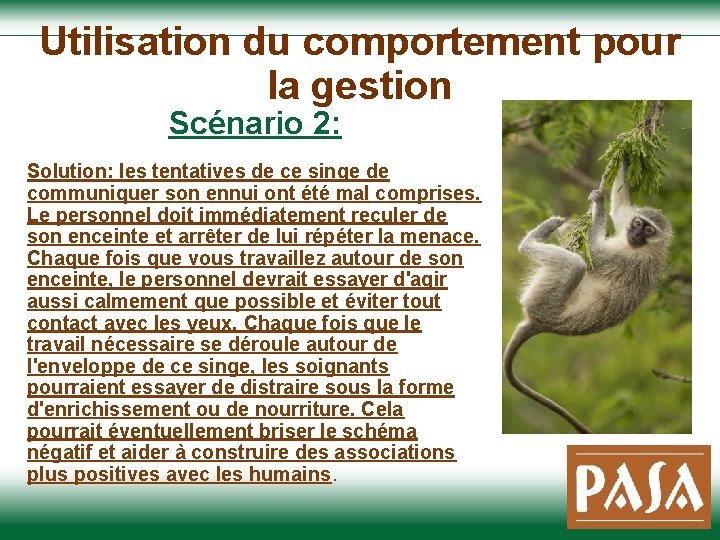 Utilisation du comportement pour la gestion

Scénario 2:

Solution: les tentatives de ce singe de communiquer son ennui ont été mal comprises. Le personnel doit immédiatement reculer de son enceinte et arrêter de lui répéter la menace. Chaque fois que vous travaillez autour de son enceinte, le personnel devrait essayer d'agir aussi calmement que possible et éviter tout contact avec les yeux. Chaque fois que le travail nécessaire se déroule autour de l'enveloppe de ce singe, les soignants pourraient essayer de distraire sous la forme d'enrichissement ou de nourriture. Cela pourrait éventuellement briser le schéma négatif et aider à construire des associations plus positives avec les humains.

PASA